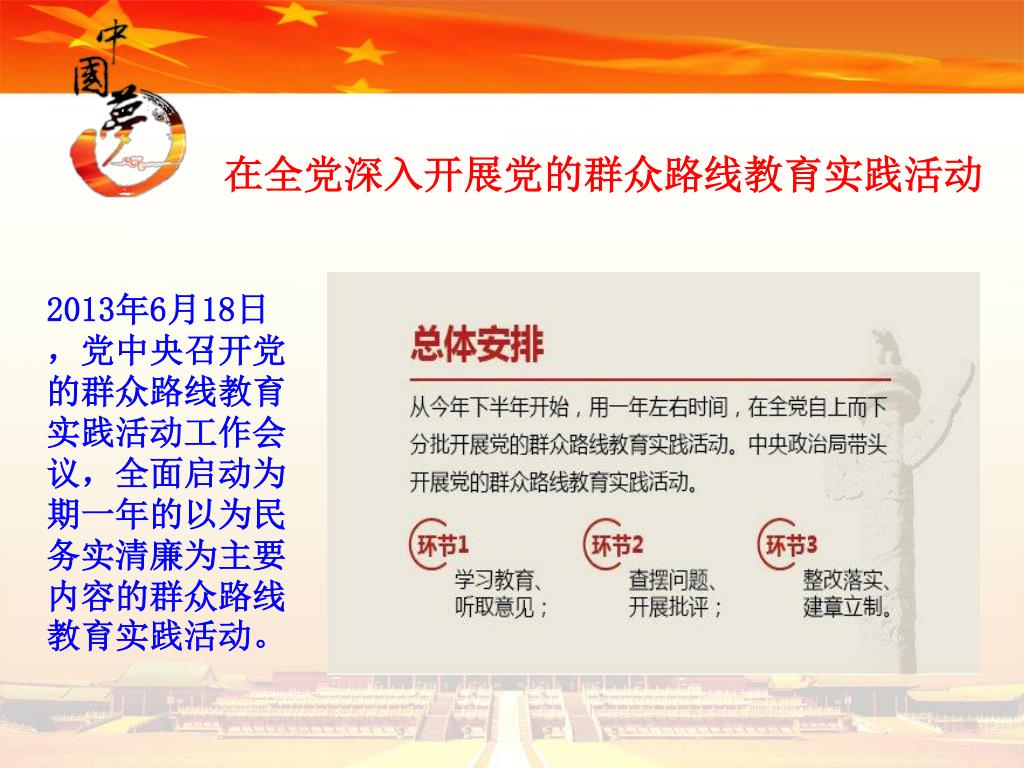 中国梦

在全党深入开展党的群众路线教育实践活动

2013年6月18日，党中央召开党的群众路线教育实践活动工作会议，全面启动为期一年的以为民务实清廉为主要内容的群众路线教育实践活动。

总体安排

从今年下半年开始，用一年左右时间，在全党自上而下分批开展党的群众路线教育实践活动。中央政治局带头开展党的群众路线教育实践活动。

环节1
学习教育、听取意见；

环节2
查摆问题、开展批评；

环节3
整改落实、建章立制。